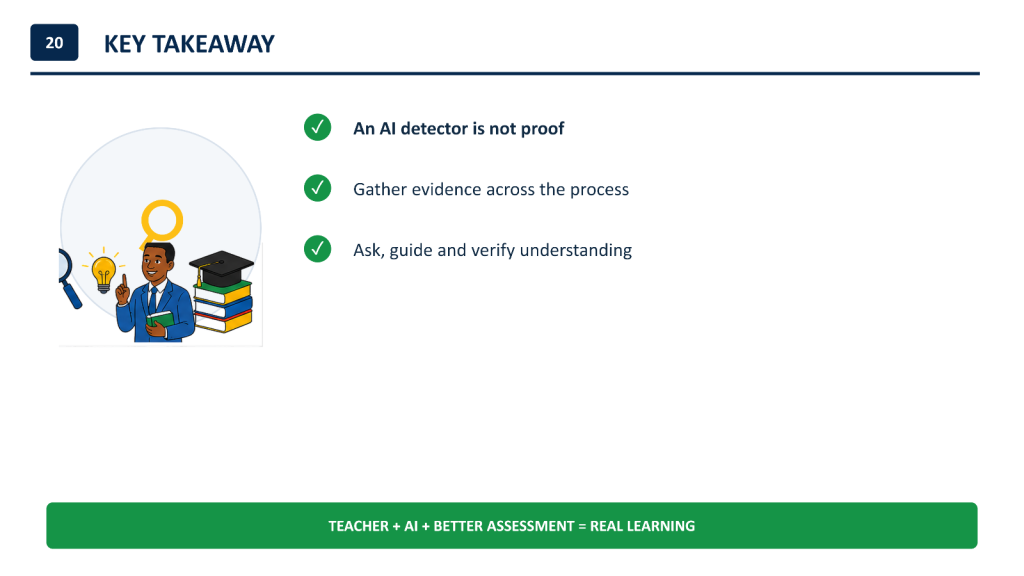 20

KEY TAKEAWAY

✓ An AI detector is not proof

✓ Gather evidence across the process

✓ Ask, guide and verify understanding

TEACHER + AI + BETTER ASSESSMENT = REAL LEARNING